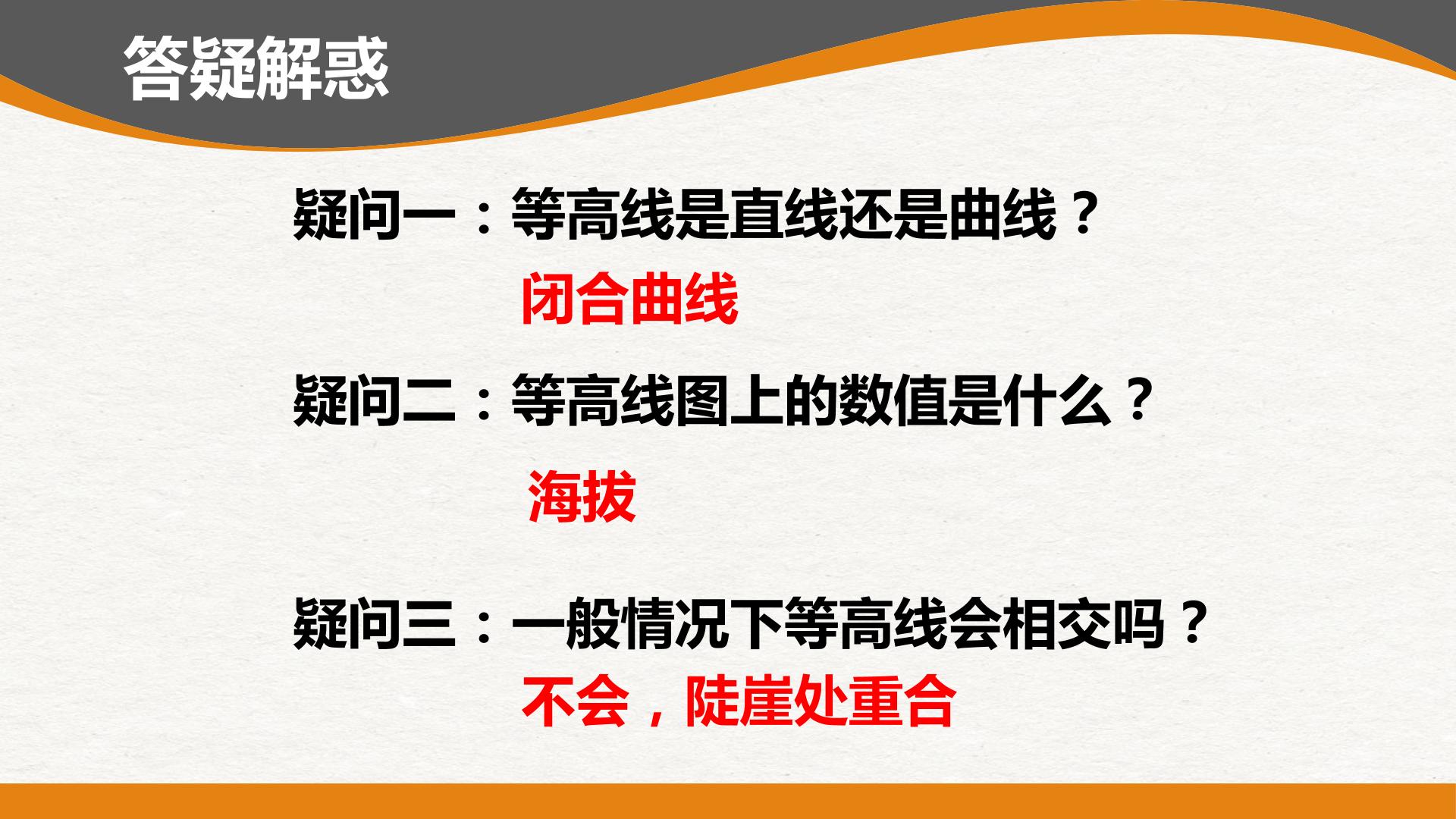 答疑解惑

疑问一：等高线是直线还是曲线？

闭合曲线

疑问二：等高线图上的数值是什么？

海拔

疑问三：一般情况下等高线会相交吗？

不会，陡崖处重合